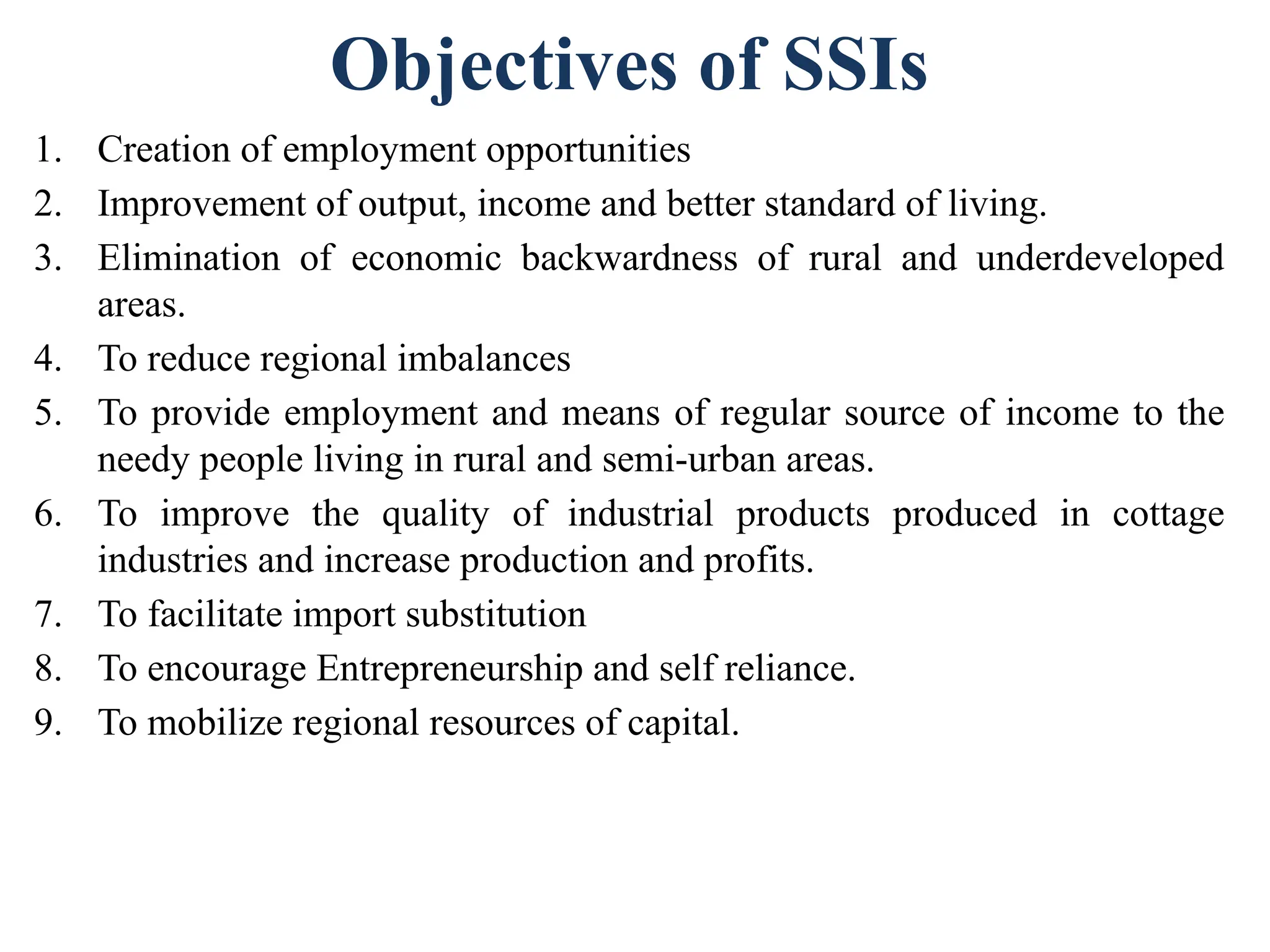 Objectives of SSIs

1. Creation of employment opportunities
2. Improvement of output, income and better standard of living.
3. Elimination of economic backwardness of rural and underdeveloped areas.
4. To reduce regional imbalances
5. To provide employment and means of regular source of income to the needy people living in rural and semi-urban areas.
6. To improve the quality of industrial products produced in cottage industries and increase production and profits.
7. To facilitate import substitution
8. To encourage Entrepreneurship and self reliance.
9. To mobilize regional resources of capital.